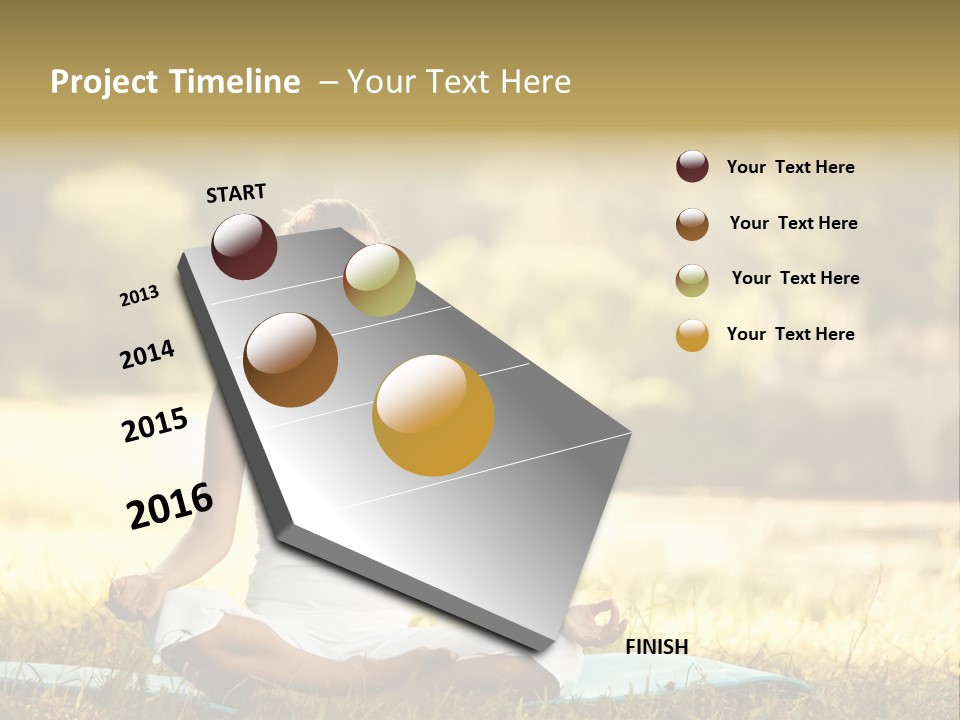 Project Timeline – Your Text Here

START

2013

2014

2015

2016

FINISH

Your Text Here

Your Text Here

Your Text Here

Your Text Here